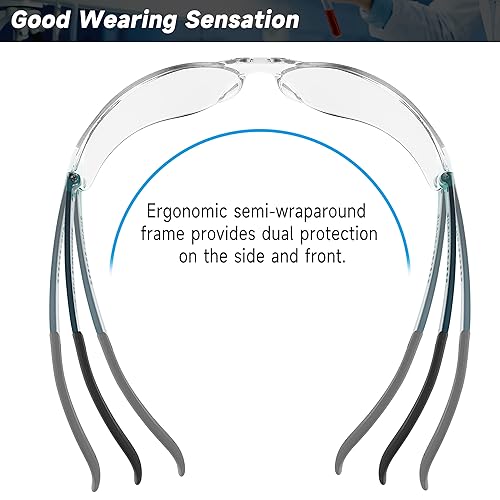 Good Wearing Sensation

Ergonomic semi-wraparound frame provides dual protection on the side and front.